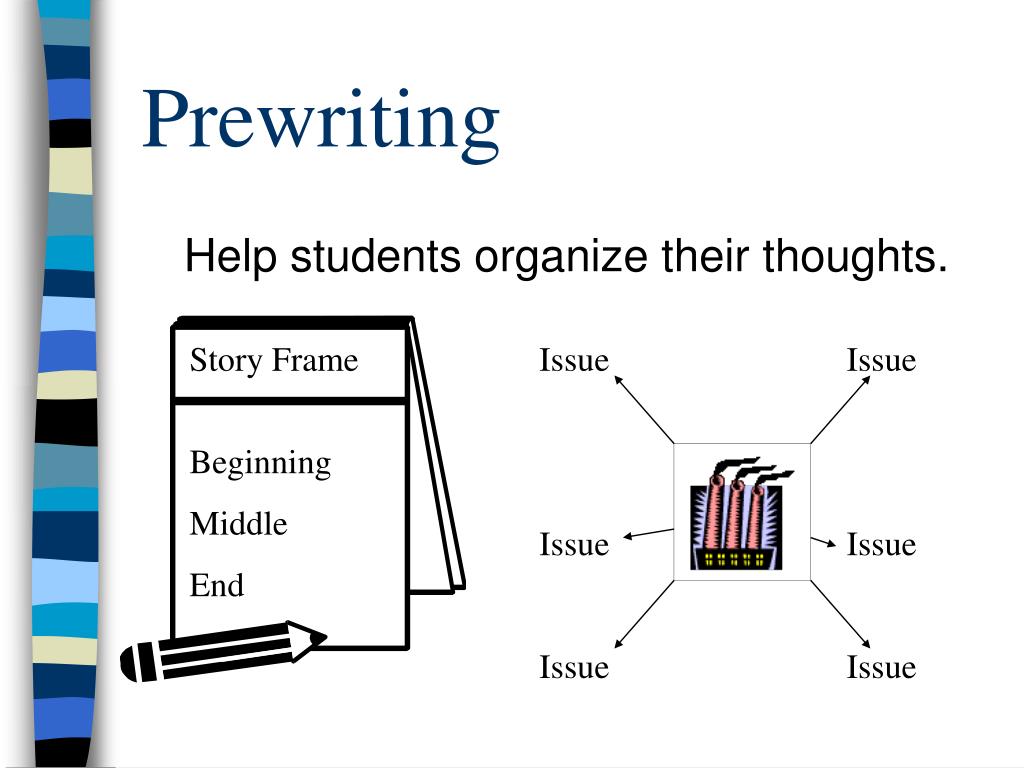 Prewriting

Help students organize their thoughts.

Story Frame

Beginning

Middle

End

Issue

Issue

Issue

Issue

Issue

Issue